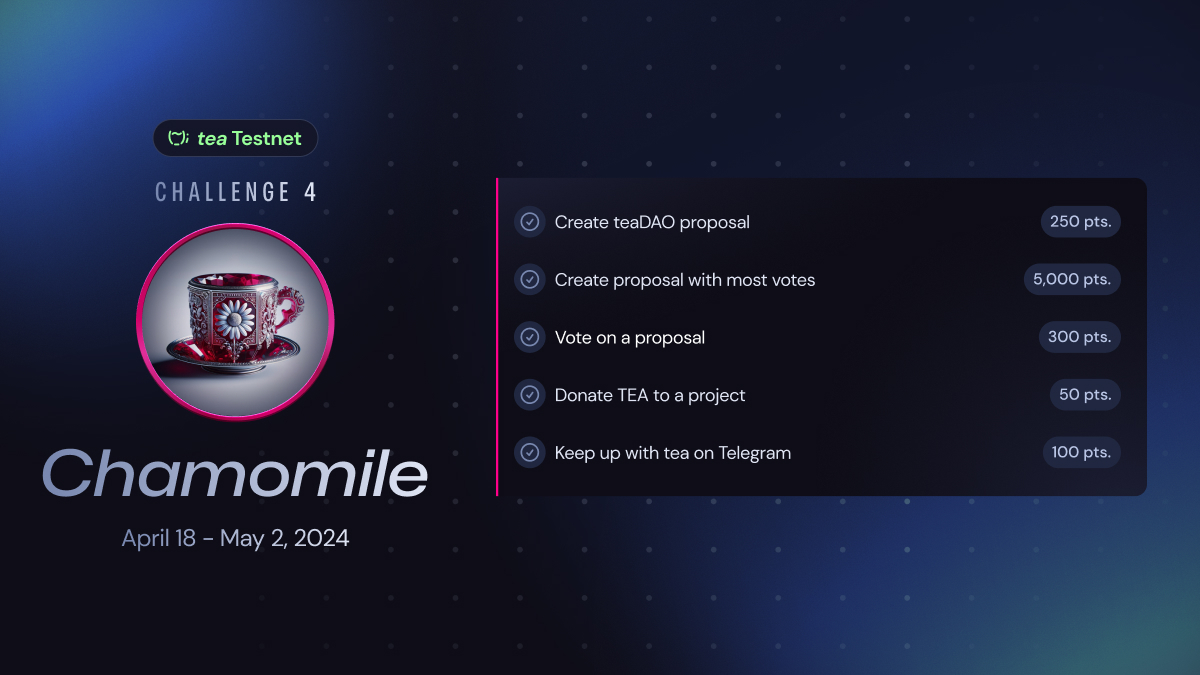 tea Testnet

CHALLENGE 4

Chamomile

April 18 - May 2, 2024

Create teaDAO proposal 250 pts.

Create proposal with most votes 5,000 pts.

Vote on a proposal 300 pts.

Donate TEA to a project 50 pts.

Keep up with tea on Telegram 100 pts.